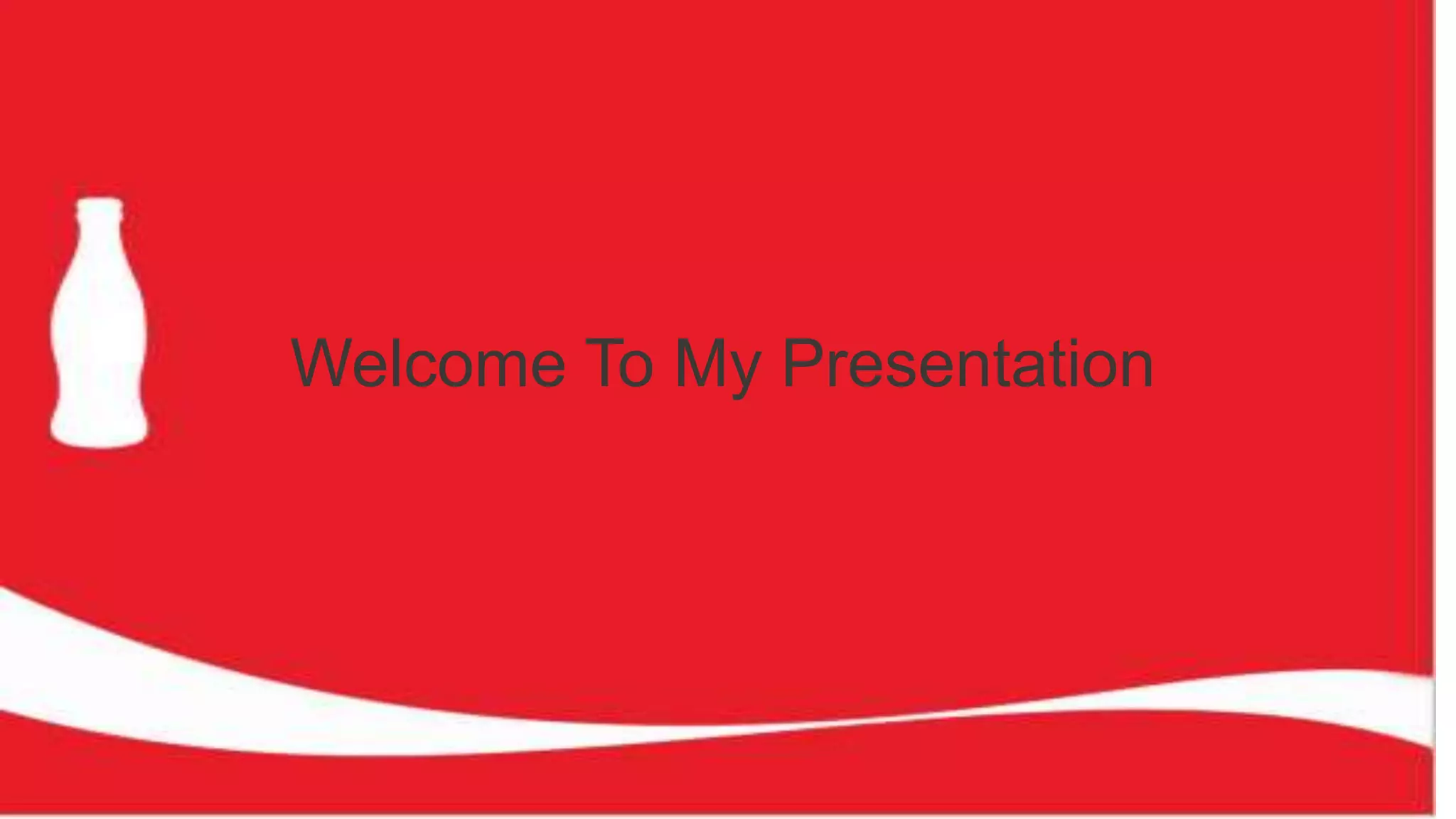 Welcome To My Presentation